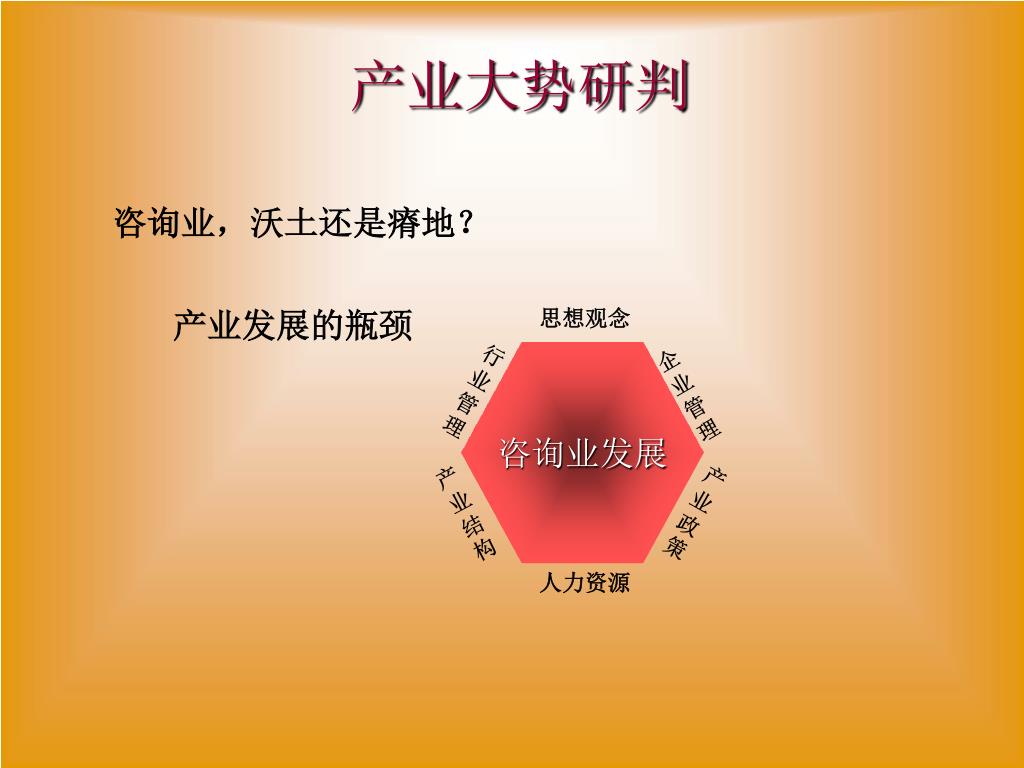 产业大势研判

咨询业，沃土还是瘠地？

产业发展的瓶颈

思想观念

行业管理

企业管理

咨询业发展

产业结构

产业政策

人力资源